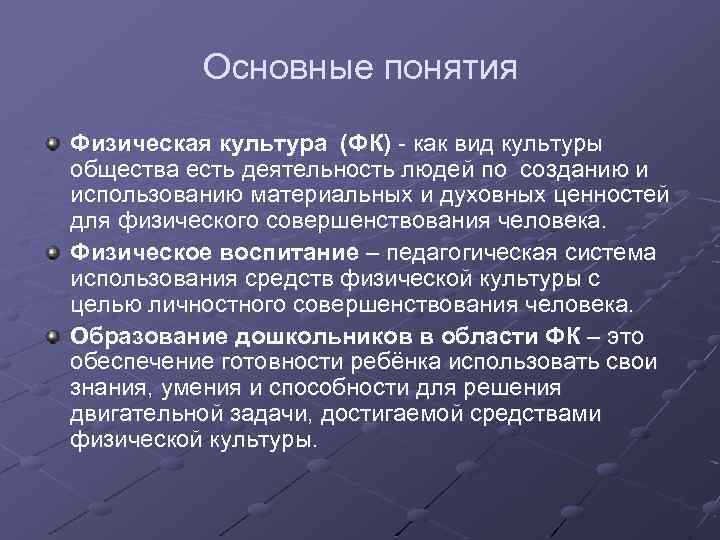 Основные понятия

Физическая культура (ФК) - как вид культуры общества есть деятельность людей по созданию и использованию материальных и духовных ценностей для физического совершенствования человека.

Физическое воспитание – педагогическая система использования средств физической культуры с целью личностного совершенствования человека.

Образование дошкольников в области ФК – это обеспечение готовности ребёнка использовать свои знания, умения и способности для решения двигательной задачи, достигаемой средствами физической культуры.